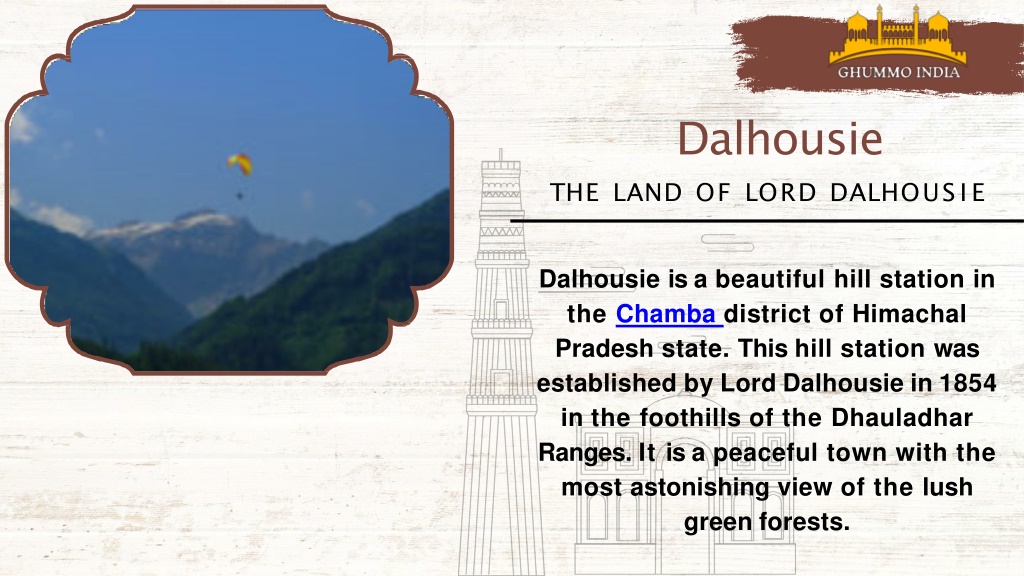 GHUMMO INDIA

Dalhousie

THE LAND OF LORD DALHOUSIE

Dalhousie is a beautiful hill station in the Chamba district of Himachal Pradesh state. This hill station was established by Lord Dalhousie in 1854 in the foothills of the Dhauladhar Ranges. It is a peaceful town with the most astonishing view of the lush green forests.